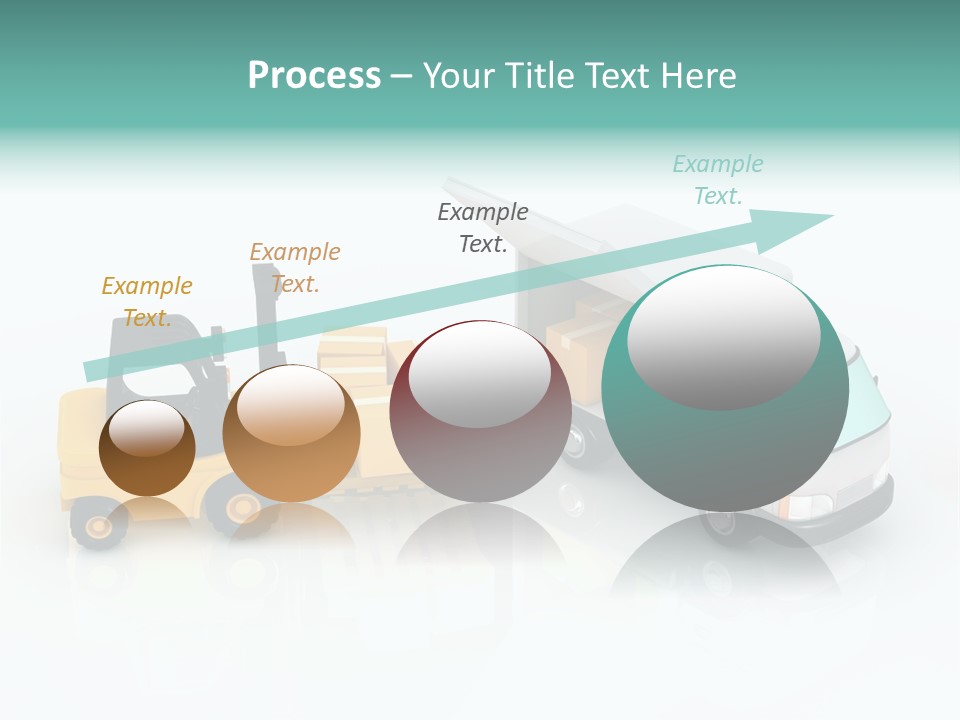 Process – Your Title Text Here

Example Text.

Example Text.

Example Text.

Example Text.